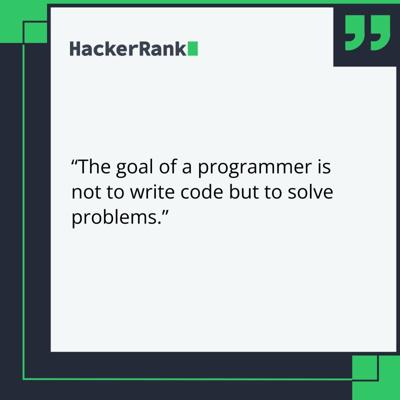 HackerRank

“The goal of a programmer is not to write code but to solve problems.”